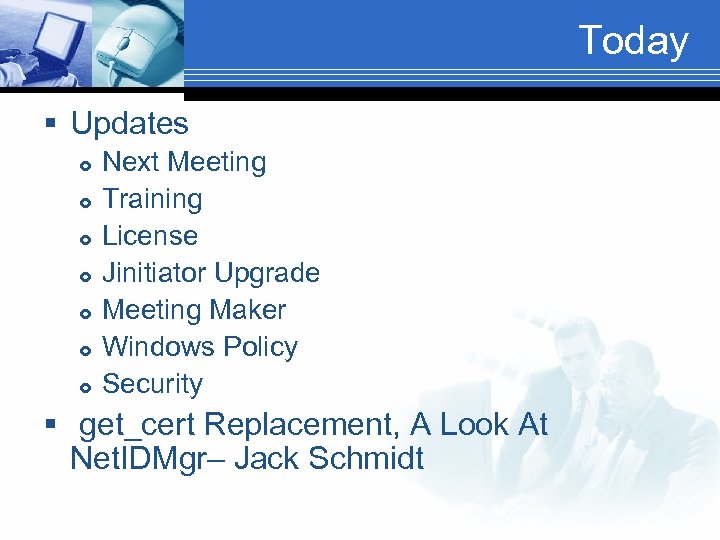 Today

- Updates
  - Next Meeting
  - Training
  - License
  - Jinitiator Upgrade
  - Meeting Maker
  - Windows Policy
  - Security
- get_cert Replacement, A Look At NetIDMgr– Jack Schmidt